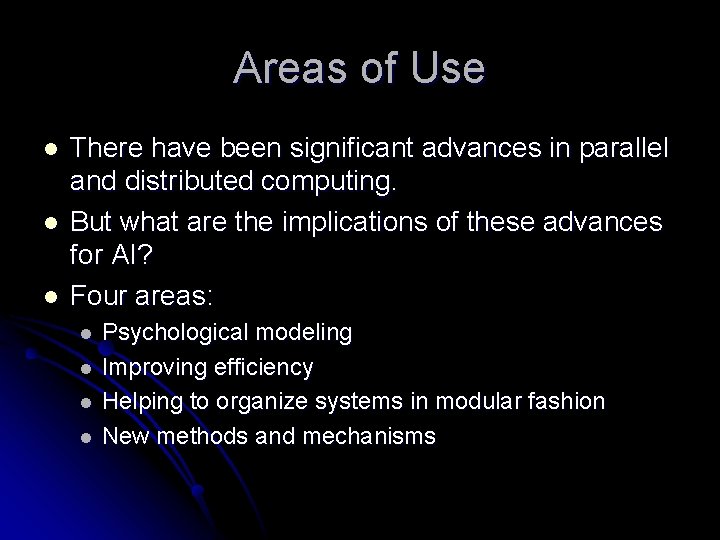 Areas of Use

- There have been significant advances in parallel and distributed computing.
- But what are the implications of these advances for AI?
- Four areas:
  - Psychological modeling
  - Improving efficiency
  - Helping to organize systems in modular fashion
  - New methods and mechanisms